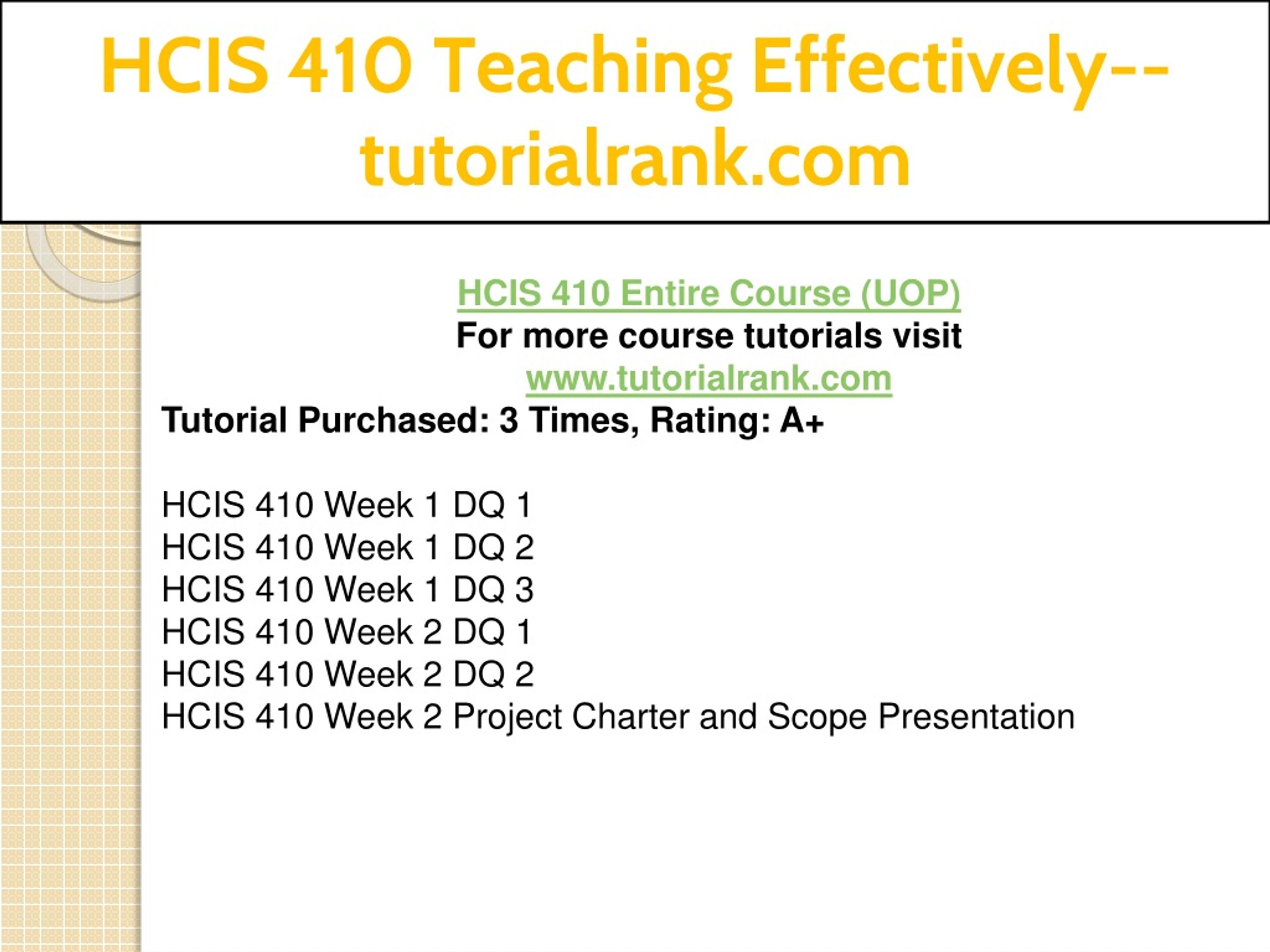 HCIS 410 Teaching Effectively--tutorialrank.com

HCIS 410 Entire Course (UOP)
For more course tutorials visit
www.tutorialrank.com
Tutorial Purchased: 3 Times, Rating: A+

HCIS 410 Week 1 DQ 1
HCIS 410 Week 1 DQ 2
HCIS 410 Week 1 DQ 3
HCIS 410 Week 2 DQ 1
HCIS 410 Week 2 DQ 2
HCIS 410 Week 2 Project Charter and Scope Presentation